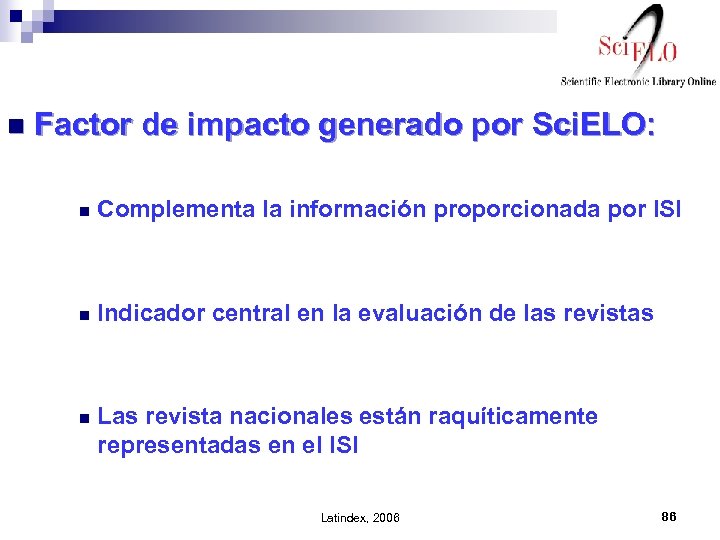 SciELO
Scientific Electronic Library Online

Factor de impacto generado por SciELO:

Complementa la información proporcionada por ISI

Indicador central en la evaluación de las revistas

Las revista nacionales están raquíticamente representadas en el ISI

Latindex, 2006

86